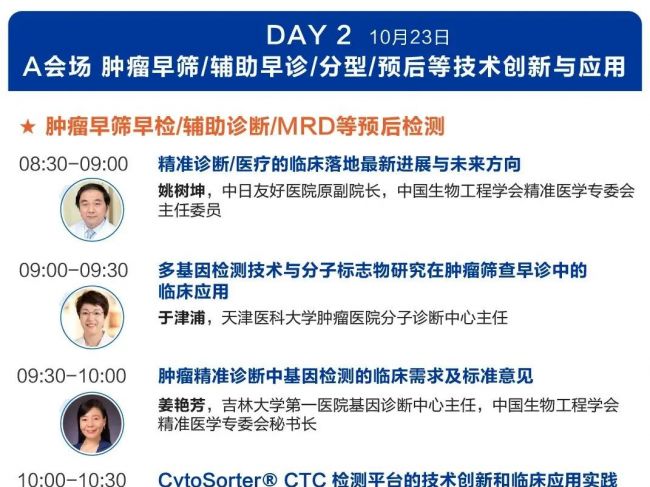 DAY 2 10月23日
A会场 肿瘤早筛/辅助早诊/分型/预后等技术创新与应用

★ 肿瘤早筛早检/辅助诊断/MRD等预后检测

08:30-09:00
精准诊断/医疗的临床落地最新进展与未来方向
姚树坤，中日友好医院原副院长，中国生物工程学会精准医学专委会主任委员

09:00-09:30
多基因检测技术与分子标志物研究在肿瘤筛查早诊中的临床应用
于津浦，天津医科大学肿瘤医院分子诊断中心主任

09:30-10:00
肿瘤精准诊断中基因检测的临床需求及标准意见
姜艳芳，吉林大学第一医院基因诊断中心主任，中国生物工程学会精准医学专委会秘书长

10:00-10:30
CytoSorter® CTC 检测平台的技术创新和临床应用实践